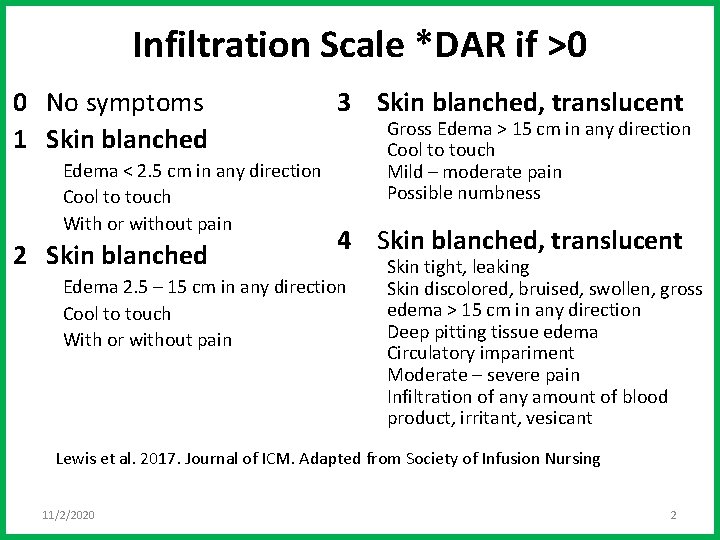 Infiltration Scale *DAR if >0

0 No symptoms

1 Skin blanched

Edema < 2.5 cm in any direction
Cool to touch
With or without pain

2 Skin blanched

Edema 2.5 – 15 cm in any direction
Cool to touch
With or without pain

3 Skin blanched, translucent

Gross Edema > 15 cm in any direction
Cool to touch
Mild – moderate pain
Possible numbness

4 Skin blanched, translucent

Skin tight, leaking
Skin discolored, bruised, swollen, gross edema > 15 cm in any direction
Deep pitting tissue edema
Circulatory impariment
Moderate – severe pain
Infiltration of any amount of blood product, irritant, vesicant

Lewis et al. 2017. Journal of ICM. Adapted from Society of Infusion Nursing

11/2/2020

2